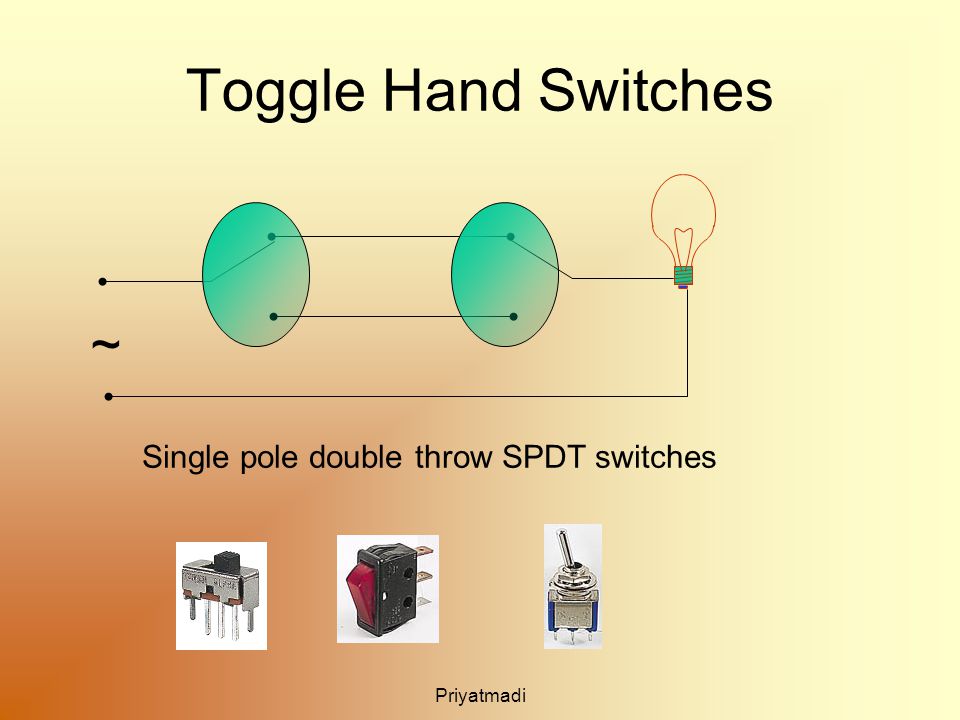 Toggle Hand Switches

~

Single pole double throw SPDT switches

Priyatmadi